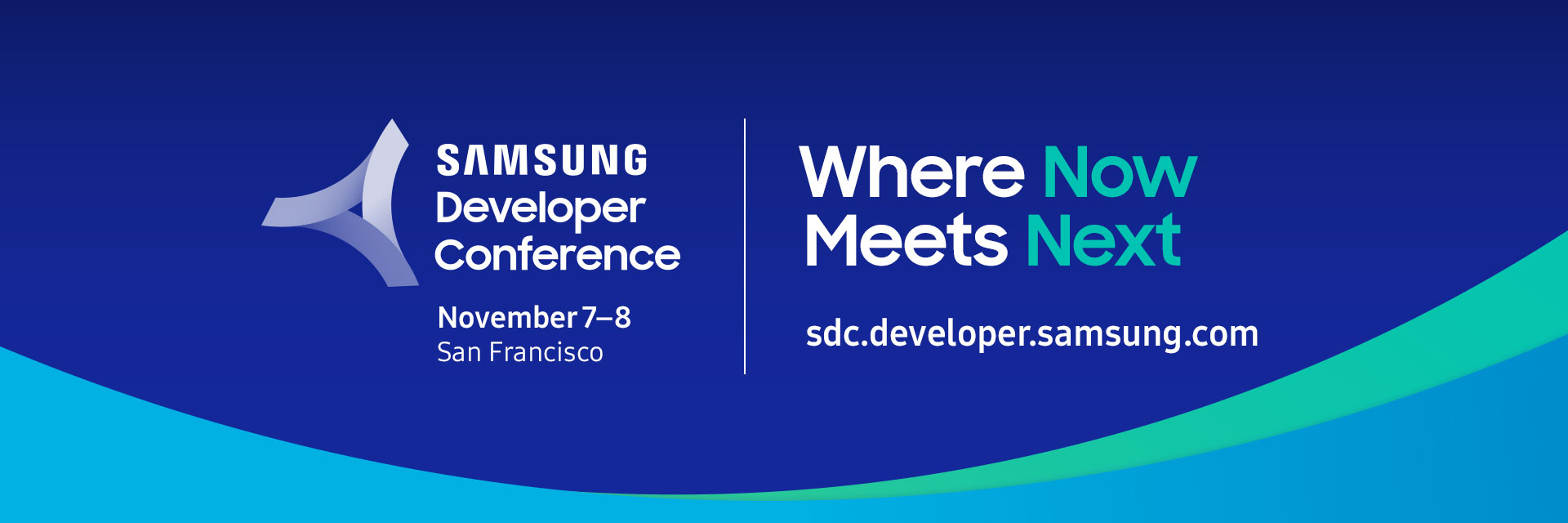 SAMSUNG
Developer
Conference

November 7–8
San Francisco

Where Now
Meets Next

sdc.developer.samsung.com